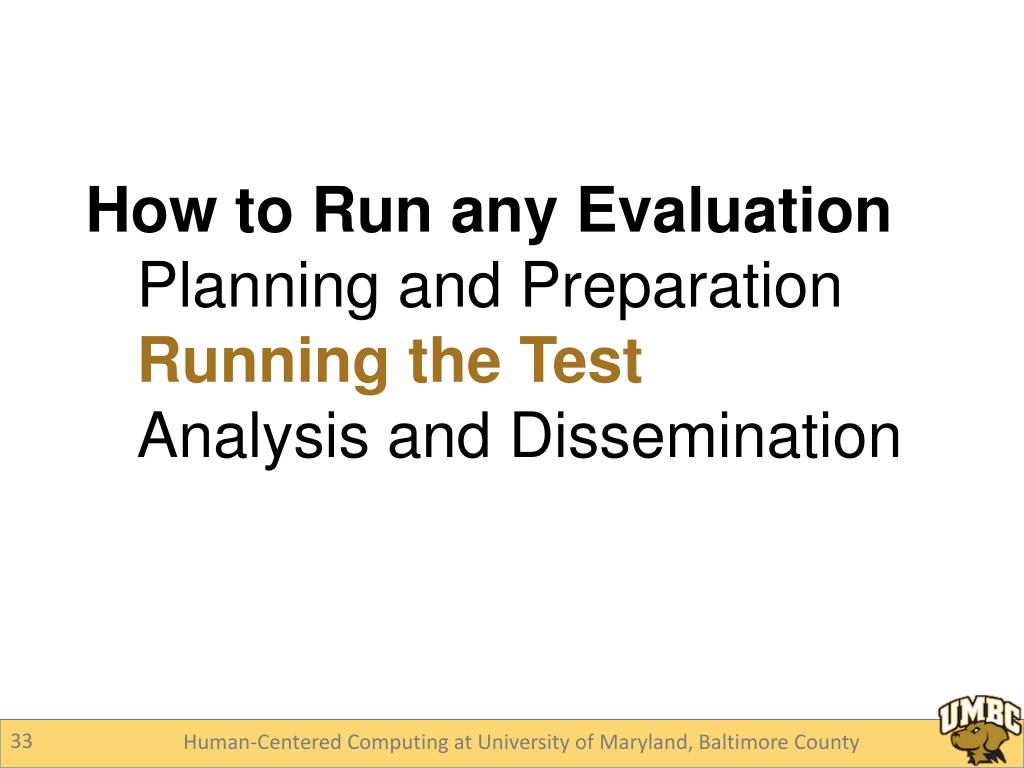 How to Run any Evaluation
Planning and Preparation
Running the Test
Analysis and Dissemination

33

Human-Centered Computing at University of Maryland, Baltimore County

UMBC